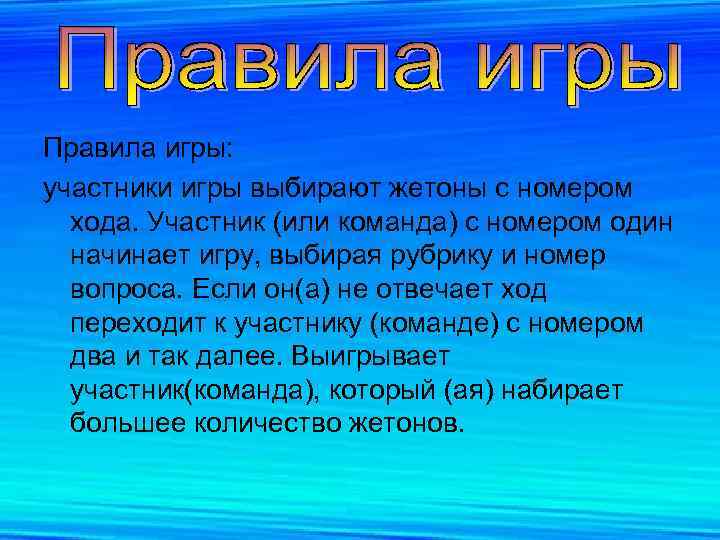 Правила игры

Правила игры:

участники игры выбирают жетоны с номером хода. Участник (или команда) с номером один начинает игру, выбирая рубрику и номер вопроса. Если он(а) не отвечает ход переходит к участнику (команде) с номером два и так далее. Выигрывает участник(команда), который (ая) набирает большее количество жетонов.